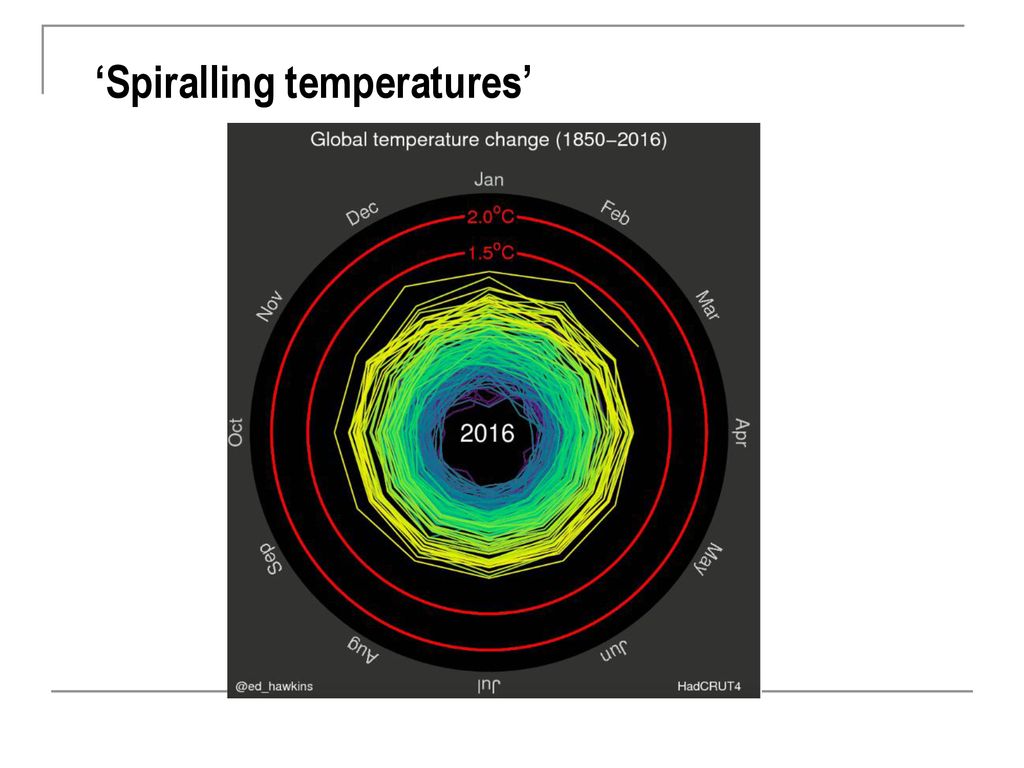 ‘Spiralling temperatures’

Global temperature change (1850–2016)

Jan
Feb
Mar
Apr
May
Jun
Jul
Aug
Sep
Oct
Nov
Dec

2.0°C
1.5°C

2016

@ed_hawkins
HadCRUT4